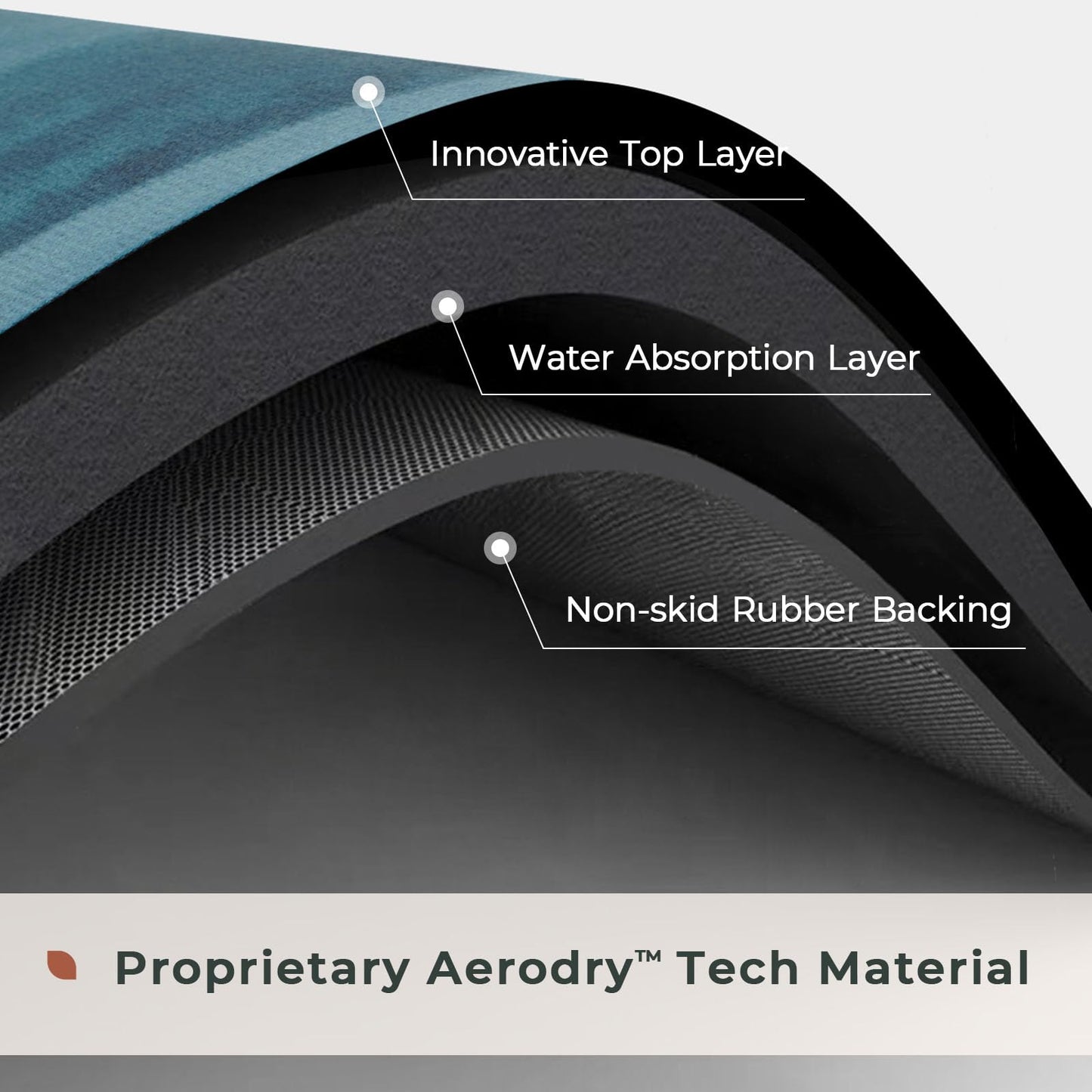 Innovative Top Layer

Water Absorption Layer

Non-skid Rubber Backing

Proprietary Aerodry™ Tech Material